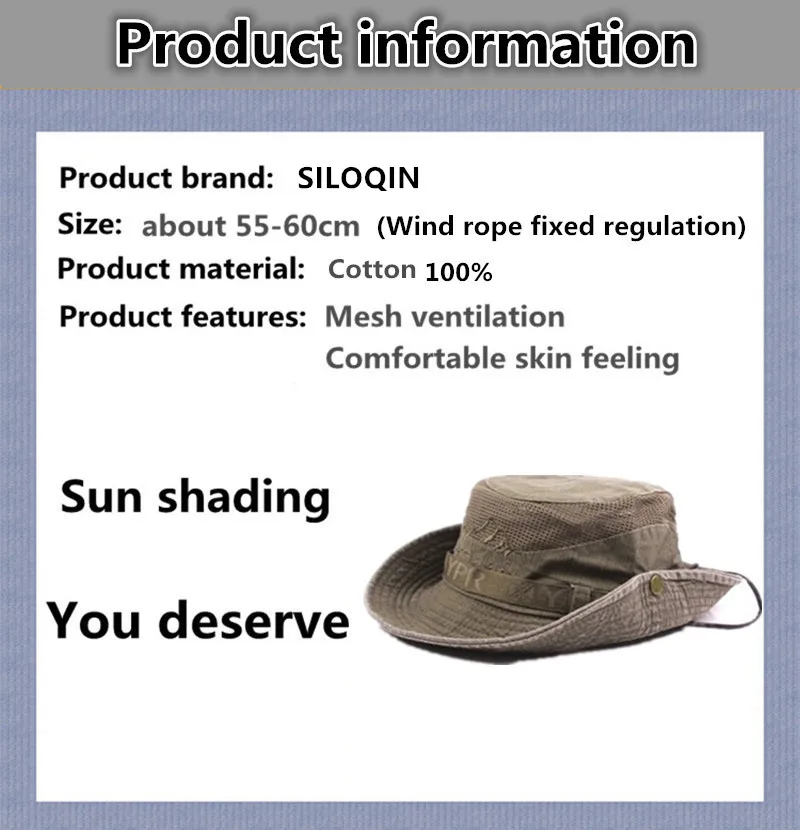 Product information

Product brand: SILOQIN

Size: about 55-60cm (Wind rope fixed regulation)

Product material: Cotton 100%

Product features: Mesh ventilation
Comfortable skin feeling

Sun shading

You deserve